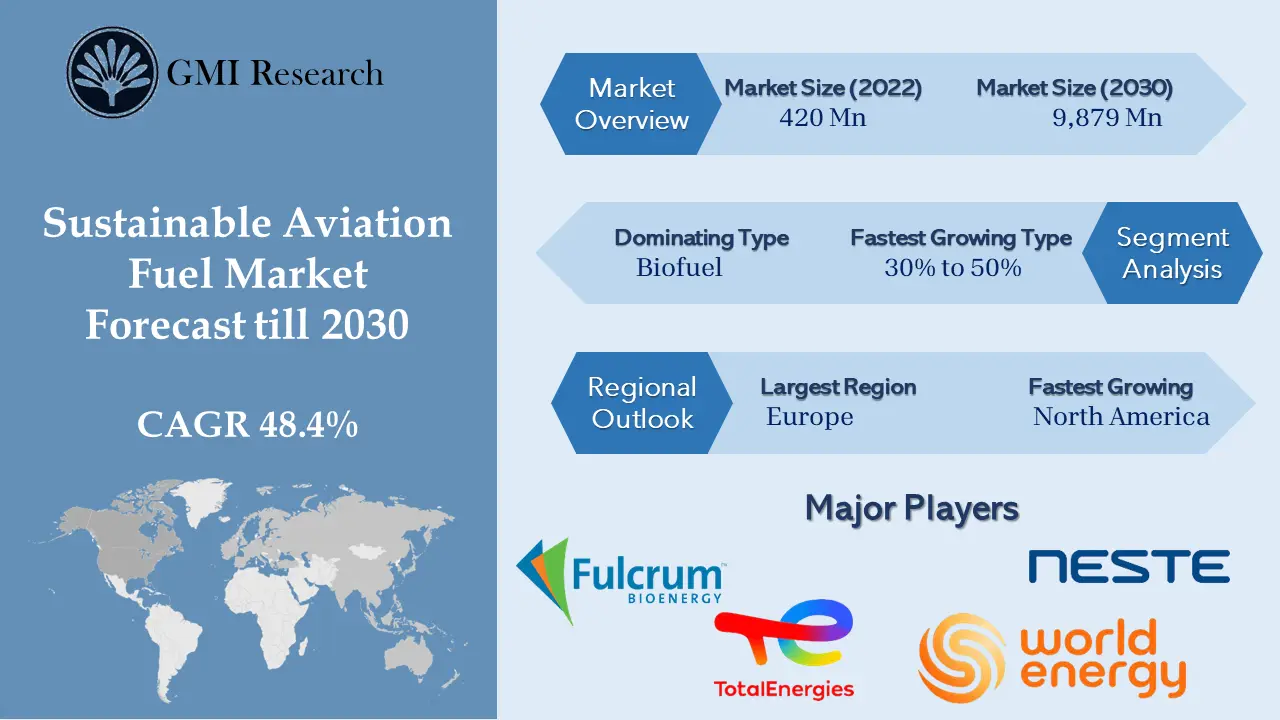 GMI Research

Sustainable Aviation Fuel Market Forecast till 2030

CAGR 48.4%

Market Overview

Market Size (2022)
420 Mn

Market Size (2030)
9,879 Mn

Dominating Type
Biofuel

Fastest Growing Type
30% to 50%

Segment Analysis

Regional Outlook

Largest Region
Europe

Fastest Growing
North America

Major Players

Fulcrum BIOENERGY

NESTE

TotalEnergies

world energy